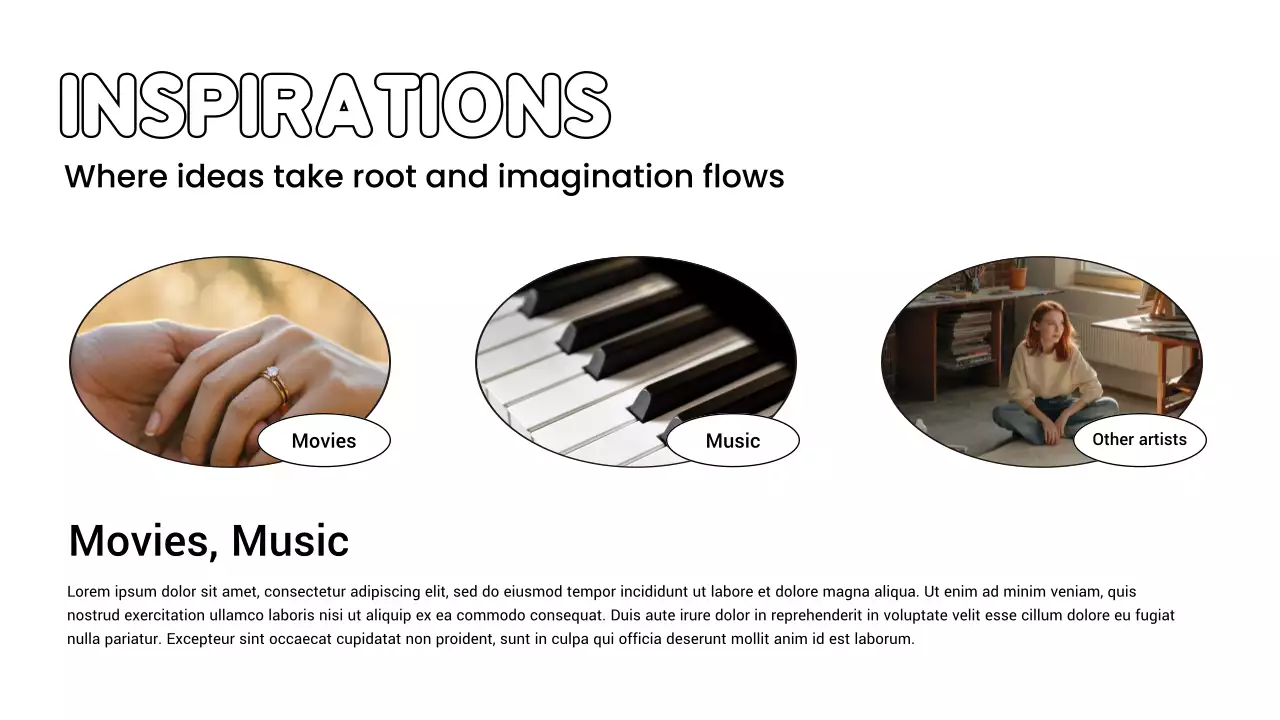 INSPIRATIONS

Where ideas take root and imagination flows

Movies

Music

Other artists

Movies, Music

Lorem ipsum dolor sit amet, consectetur adipiscing elit, sed do eiusmod tempor incididunt ut labore et dolore magna aliqua. Ut enim ad minim veniam, quis nostrud exercitation ullamco laboris nisi ut aliquip ex ea commodo consequat. Duis aute irure dolor in reprehenderit in voluptate velit esse cillum dolore eu fugiat nulla pariatur. Excepteur sint occaecat cupidatat non proident, sunt in culpa qui officia deserunt mollit anim id est laborum.